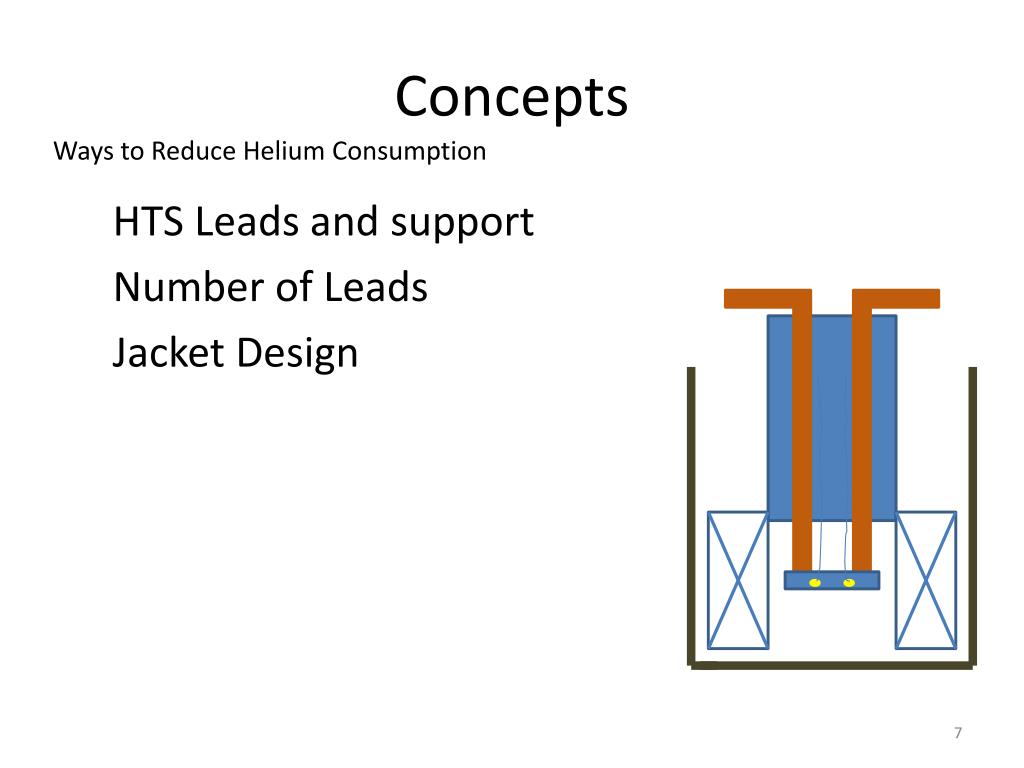 Concepts

Ways to Reduce Helium Consumption

HTS Leads and support

Number of Leads

Jacket Design

7